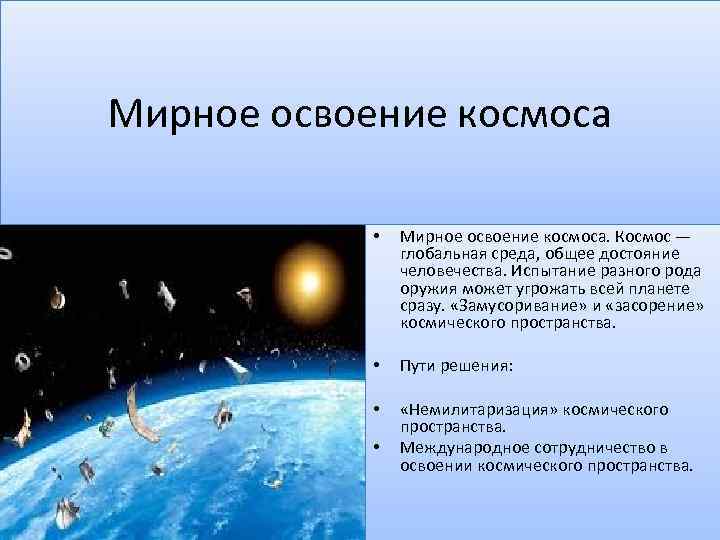 Мирное освоение космоса

• Мирное освоение космоса. Космос — глобальная среда, общее достояние человечества. Испытание разного рода оружия может угрожать всей планете сразу. «Замусоривание» и «засорение» космического пространства.

• Пути решения:

• «Немилитаризация» космического пространства.
• Международное сотрудничество в освоении космического пространства.